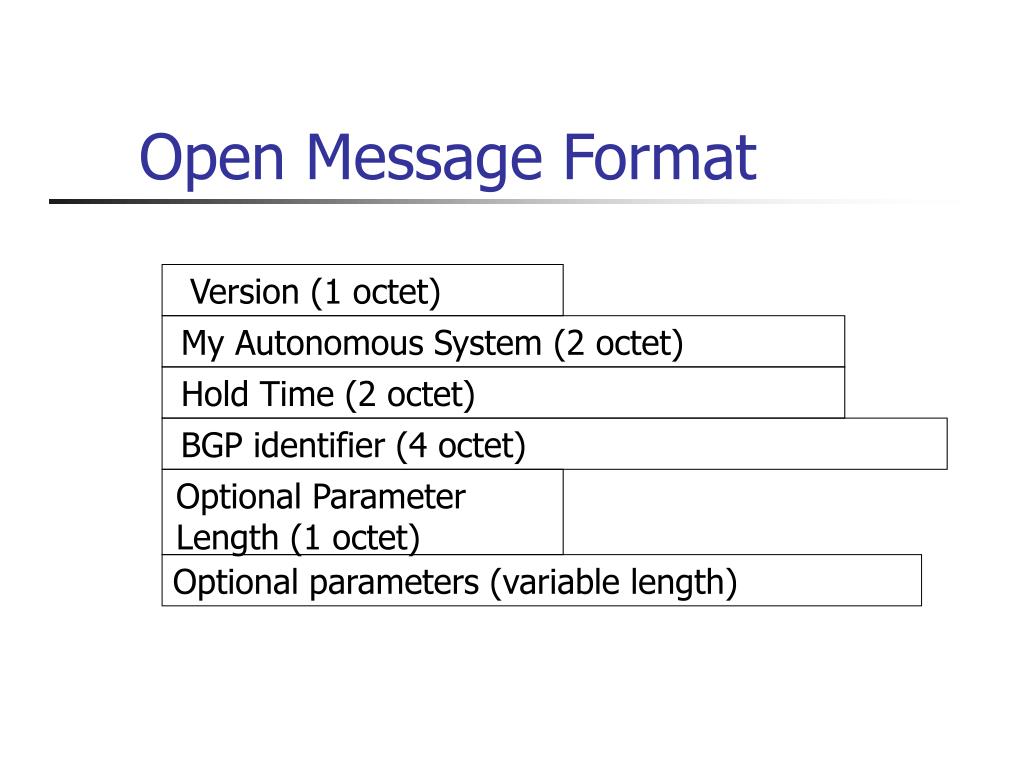 Open Message Format

Version (1 octet)

My Autonomous System (2 octet)

Hold Time (2 octet)

BGP identifier (4 octet)

Optional Parameter Length (1 octet)

Optional parameters (variable length)